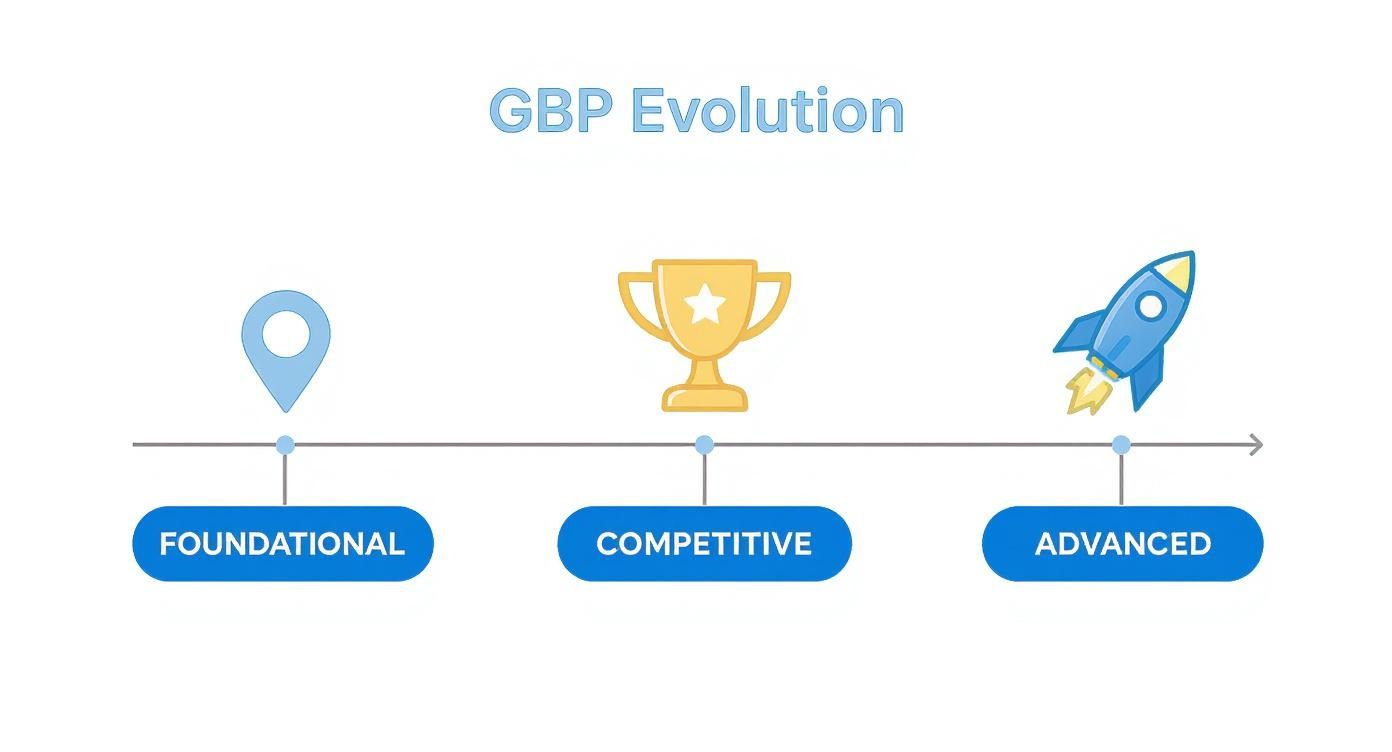 GBP Evolution

FOUNDATIONAL

COMPETITIVE

ADVANCED